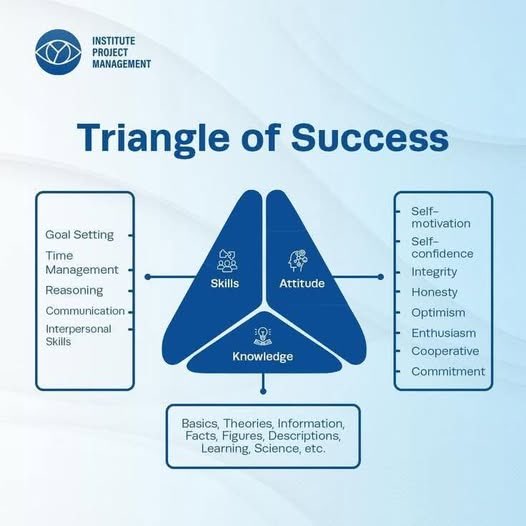 INSTITUTE PROJECT MANAGEMENT

Triangle of Success

Goal Setting
Time Management
Reasoning
Communication
Interpersonal Skills

Skills

Attitude

Knowledge

Self-motivation
Self-confidence
Integrity
Honesty
Optimism
Enthusiasm
Cooperative
Commitment

Basics, Theories, Information, Facts, Figures, Descriptions, Learning, Science, etc.